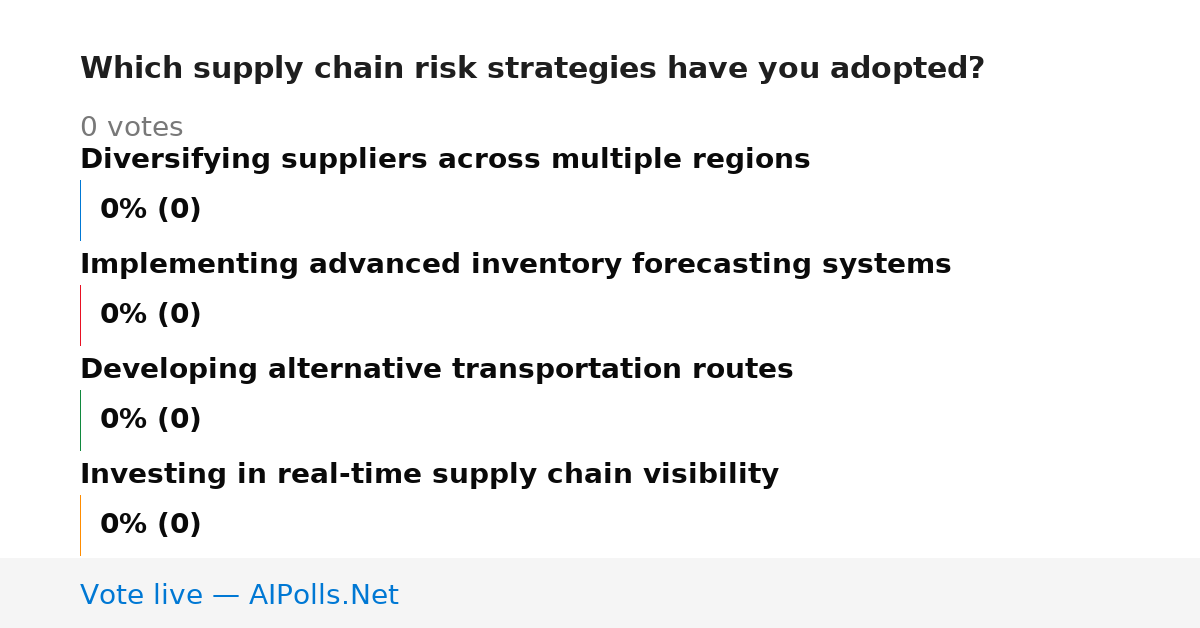 Which supply chain risk strategies have you adopted?

0 votes

Diversifying suppliers across multiple regions

0% (0)

Implementing advanced inventory forecasting systems

0% (0)

Developing alternative transportation routes

0% (0)

Investing in real-time supply chain visibility

0% (0)

Vote live — AIPolls.Net